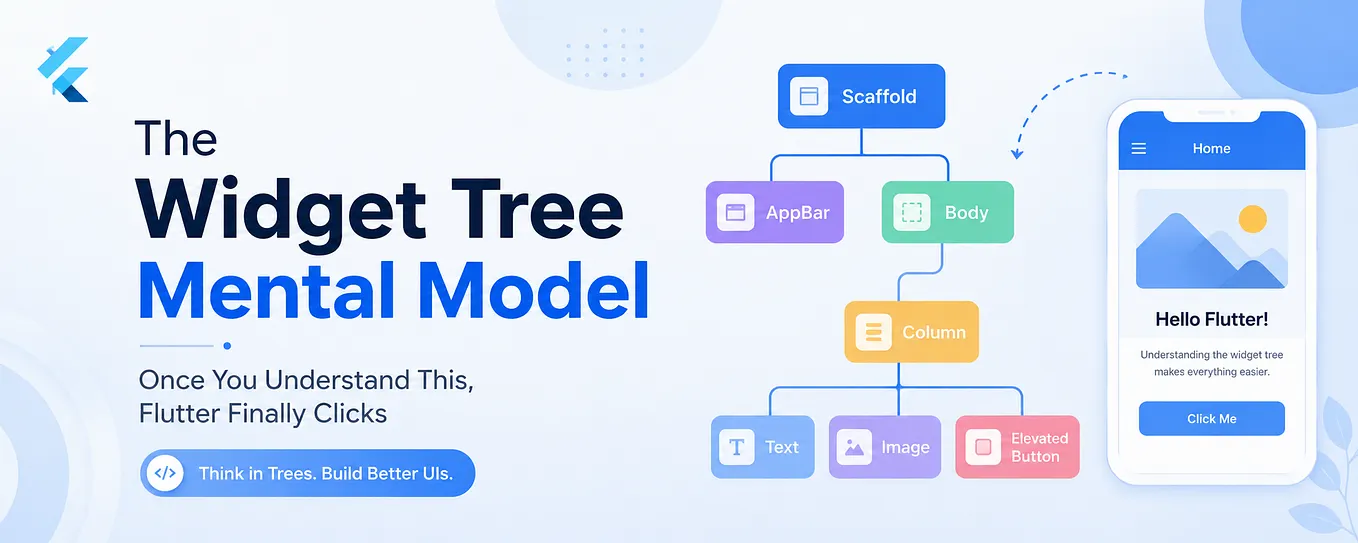 The
Widget Tree
Mental Model

Once You Understand This, Flutter Finally Clicks

Think in Trees. Build Better UIs.

Scaffold

AppBar

Body

Column

Text

Image

Elevated Button

Home

Hello Flutter!

Understanding the widget tree makes everything easier.

Click Me